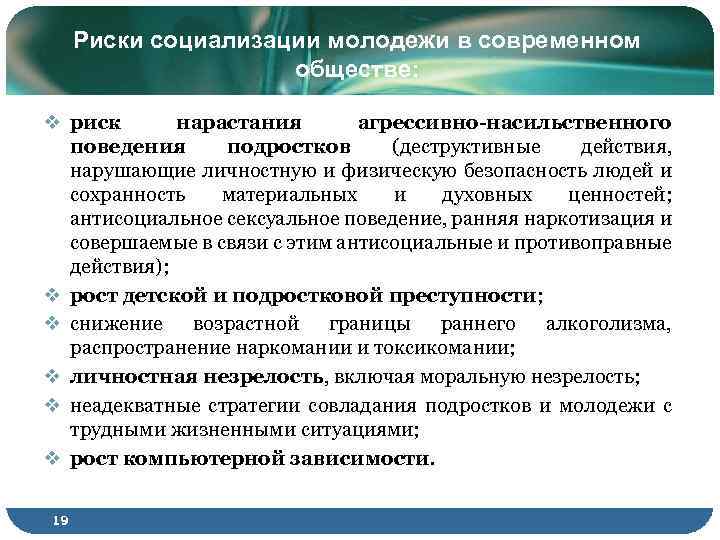 Риски социализации молодежи в современном обществе:

❖ риск нарастания агрессивно-насильственного поведения подростков (деструктивные действия, нарушающие личностную и физическую безопасность людей и сохранность материальных и духовных ценностей; антисоциальное сексуальное поведение, ранняя наркотизация и совершаемые в связи с этим антисоциальные и противоправные действия);
❖ рост детской и подростковой преступности;
❖ снижение возрастной границы раннего алкоголизма, распространение наркомании и токсикомании;
❖ личностная незрелость, включая моральную незрелость;
❖ неадекватные стратегии совладания подростков и молодежи с трудными жизненными ситуациями;
❖ рост компьютерной зависимости.

19